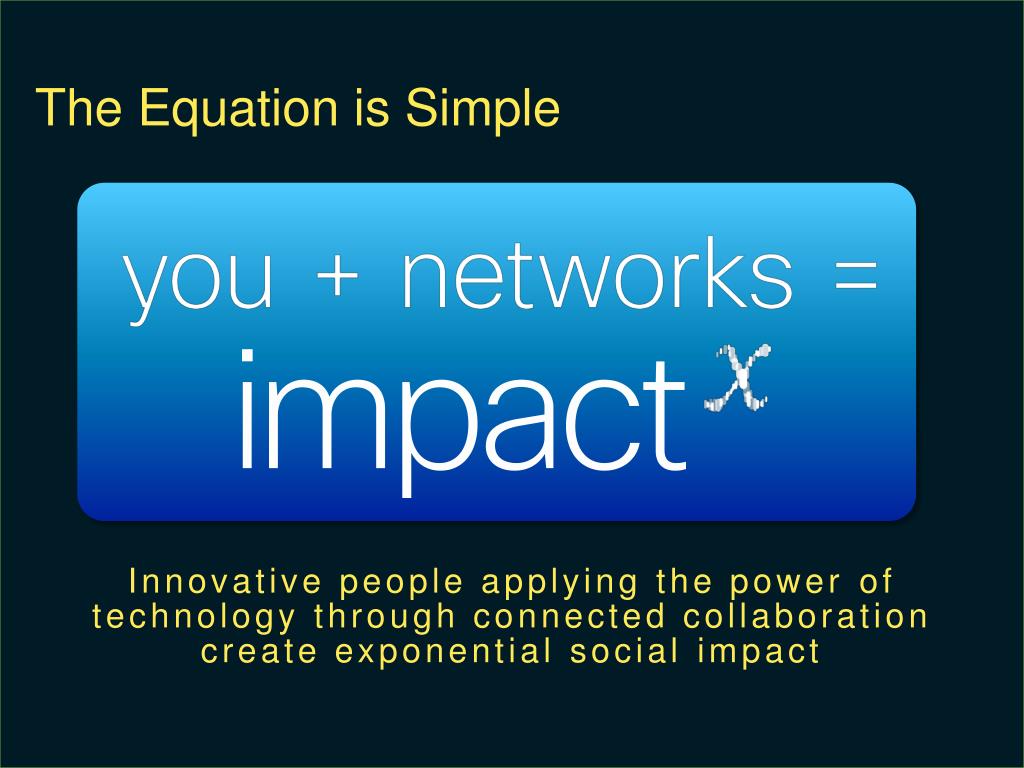 The Equation is Simple

you + networks = impact$^x$

Innovative people applying the power of technology through connected collaboration create exponential social impact